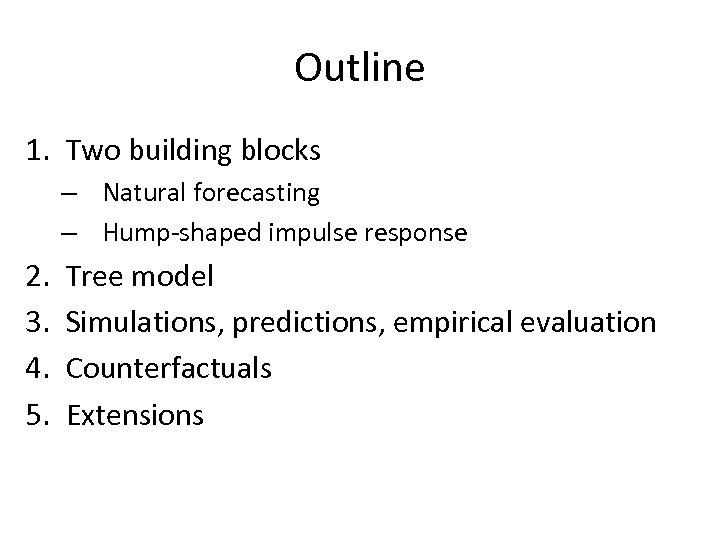 Outline

1. Two building blocks
– Natural forecasting
– Hump-shaped impulse response
2. Tree model
3. Simulations, predictions, empirical evaluation
4. Counterfactuals
5. Extensions